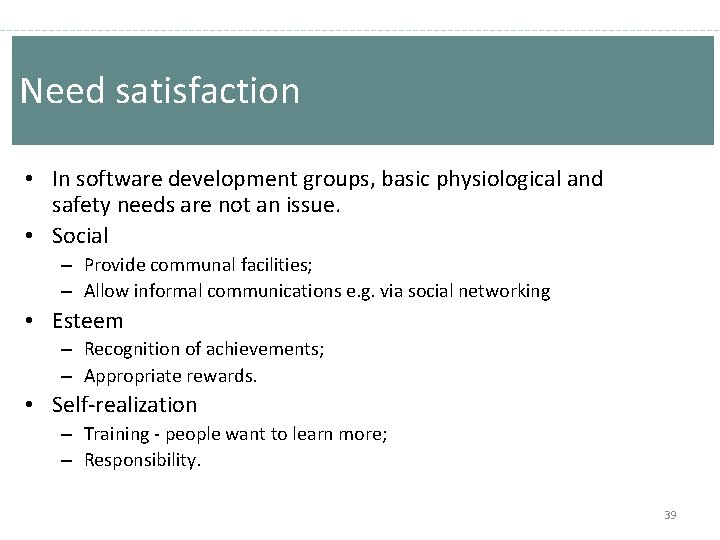 Need satisfaction

• In software development groups, basic physiological and safety needs are not an issue.
• Social
– Provide communal facilities;
– Allow informal communications e.g. via social networking
• Esteem
– Recognition of achievements;
– Appropriate rewards.
• Self-realization
– Training - people want to learn more;
– Responsibility.

39